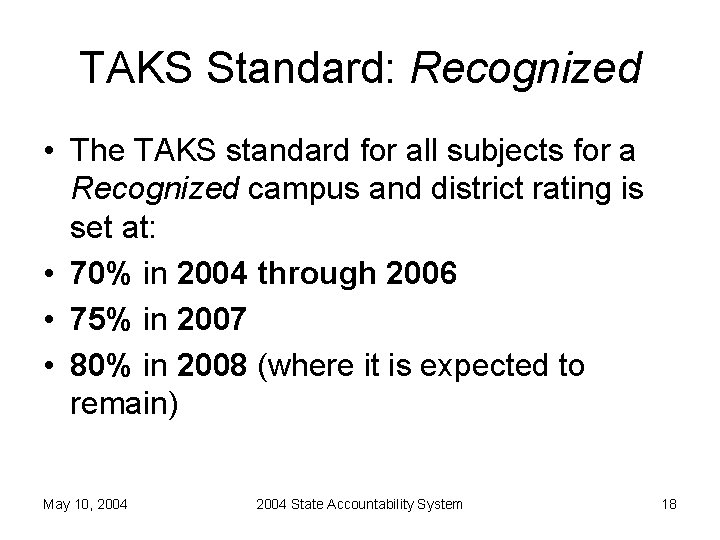 TAKS Standard: Recognized

• The TAKS standard for all subjects for a Recognized campus and district rating is set at:
• 70% in 2004 through 2006
• 75% in 2007
• 80% in 2008 (where it is expected to remain)

May 10, 2004
2004 State Accountability System
18